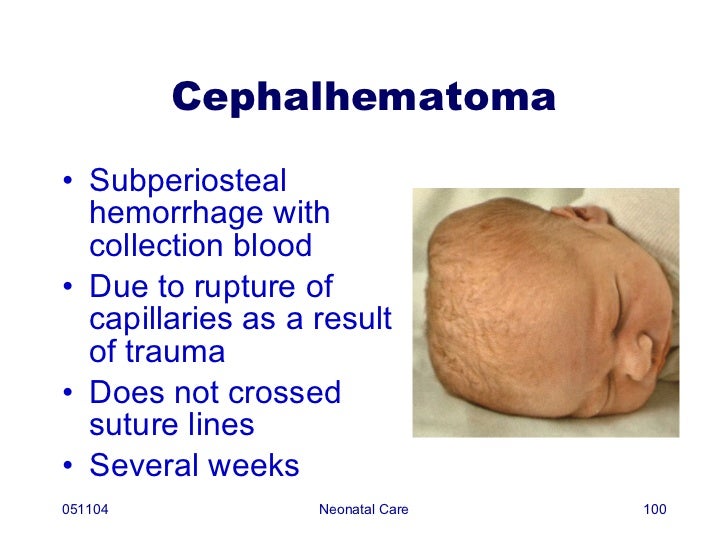 Cephalhematoma

• Subperiosteal hemorrhage with collection blood
• Due to rupture of capillaries as a result of trauma
• Does not crossed suture lines
• Several weeks

051104 Neonatal Care 100